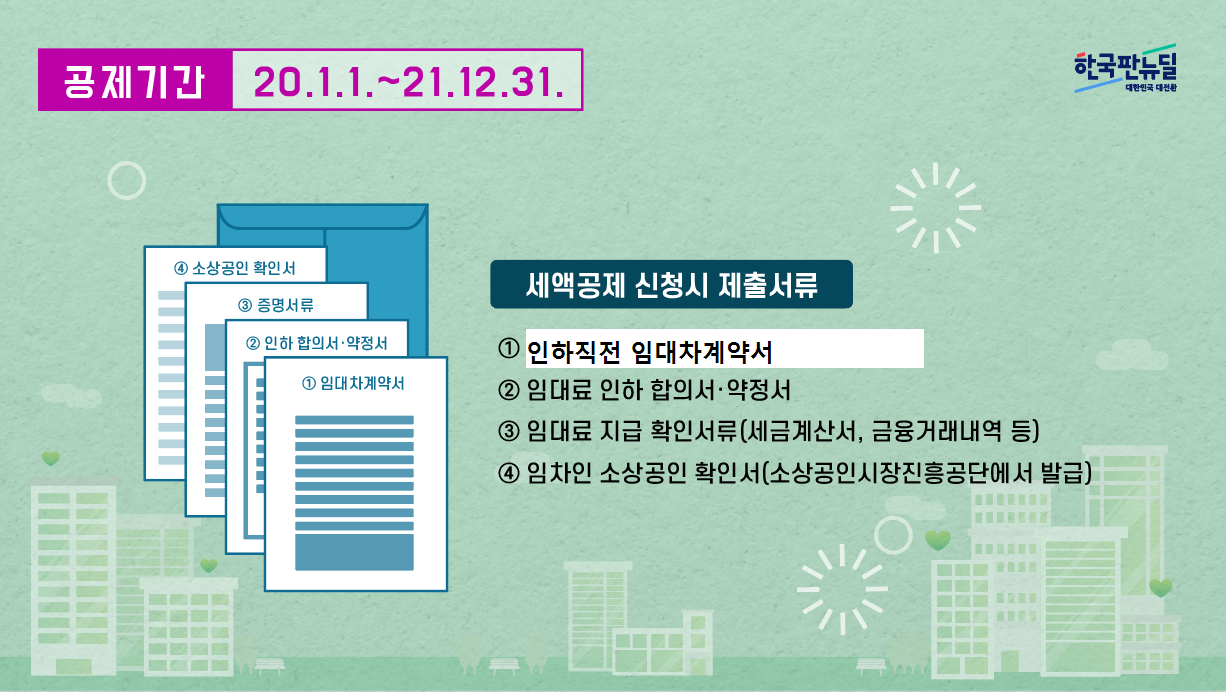 공제기간 20.1.1.~21.12.31.

한국판뉴딜
대한민국 대전환

④ 소상공인 확인서
③ 증명서류
② 인하 합의서·약정서
① 임대차계약서

세액공제 신청시 제출서류

① 인하직전 임대차계약서
② 임대료 인하 합의서·약정서
③ 임대료 지급 확인서류(세금계산서, 금융거래내역 등)
④ 임차인 소상공인 확인서(소상공인시장진흥공단에서 발급)